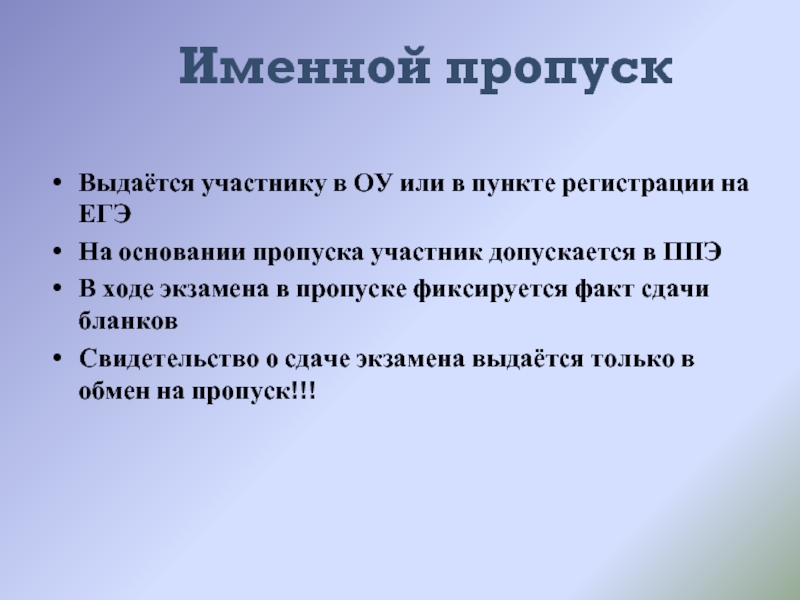 Именной пропуск

• Выдаётся участнику в ОУ или в пункте регистрации на ЕГЭ
• На основании пропуска участник допускается в ППЭ
• В ходе экзамена в пропуске фиксируется факт сдачи бланков
• Свидетельство о сдаче экзамена выдаётся только в обмен на пропуск!!!